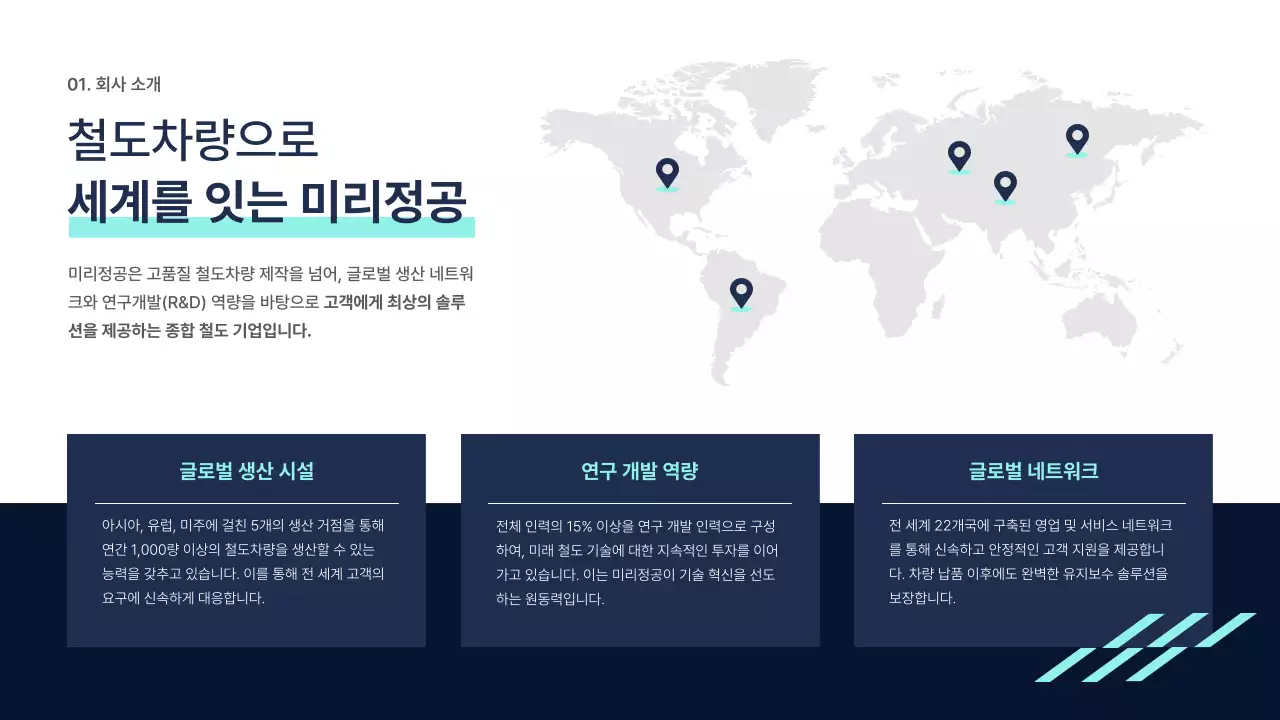 01. 회사 소개

철도차량으로
세계를 잇는 미리정공

미리정공은 고품질 철도차량 제작을 넘어, 글로벌 생산 네트워크와 연구개발(R&D) 역량을 바탕으로 고객에게 최상의 솔루션을 제공하는 종합 철도 기업입니다.

글로벌 생산 시설

아시아, 유럽, 미주에 걸친 5개의 생산 거점을 통해 연간 1,000량 이상의 철도차량을 생산할 수 있는 능력을 갖추고 있습니다. 이를 통해 전 세계 고객의 요구에 신속하게 대응합니다.

연구 개발 역량

전체 인력의 15% 이상을 연구 개발 인력으로 구성하여, 미래 철도 기술에 대한 지속적인 투자를 이어가고 있습니다. 이는 미리정공이 기술 혁신을 선도하는 원동력입니다.

글로벌 네트워크

전 세계 22개국에 구축된 영업 및 서비스 네트워크를 통해 신속하고 안정적인 고객 지원을 제공합니다. 차량 납품 이후에도 완벽한 유지보수 솔루션을 보장합니다.